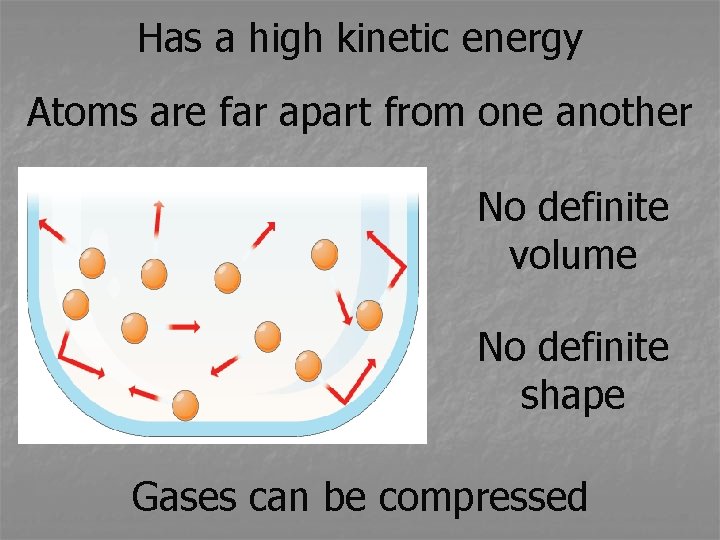 Has a high kinetic energy

Atoms are far apart from one another

No definite volume

No definite shape

Gases can be compressed